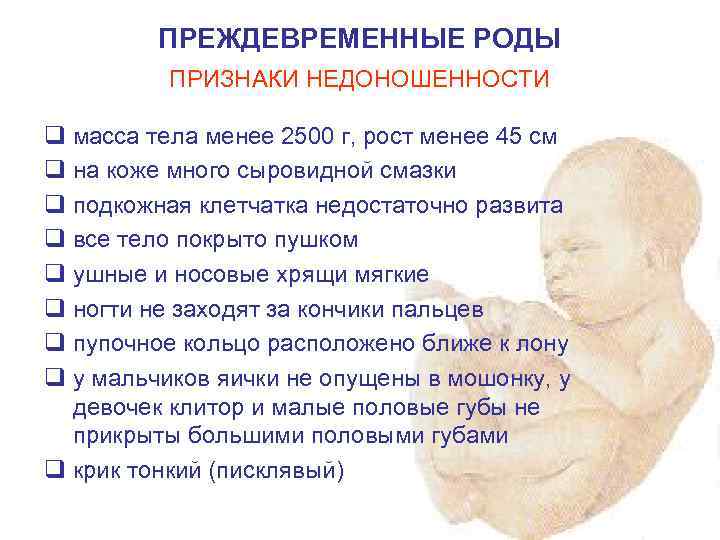 ПРЕЖДЕВРЕМЕННЫЕ РОДЫ

ПРИЗНАКИ НЕДОНОШЕННОСТИ

❑ масса тела менее 2500 г, рост менее 45 см
❑ на коже много сыровидной смазки
❑ подкожная клетчатка недостаточно развита
❑ все тело покрыто пушком
❑ ушные и носовые хрящи мягкие
❑ ногти не заходят за кончики пальцев
❑ пупочное кольцо расположено ближе к лону
❑ у мальчиков яички не опущены в мошонку, у девочек клитор и малые половые губы не прикрыты большими половыми губами
❑ крик тонкий (писклявый)